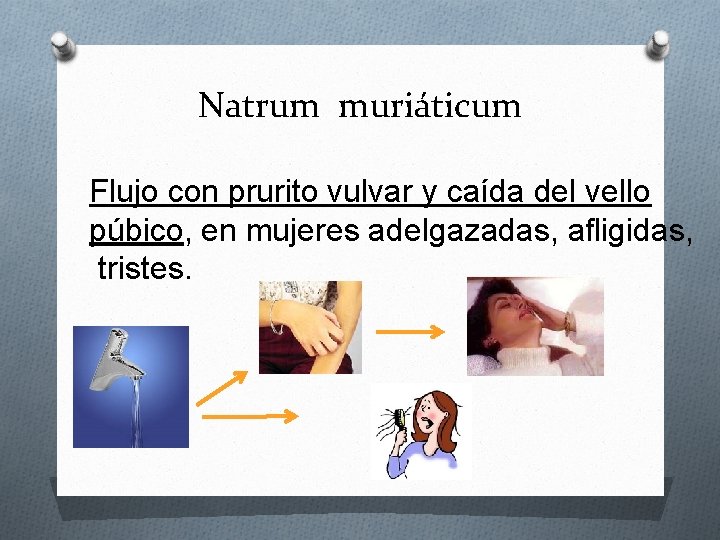 Natrum muriáticum

Flujo con prurito vulvar y caída del vello púbico, en mujeres adelgazadas, afligidas, tristes.